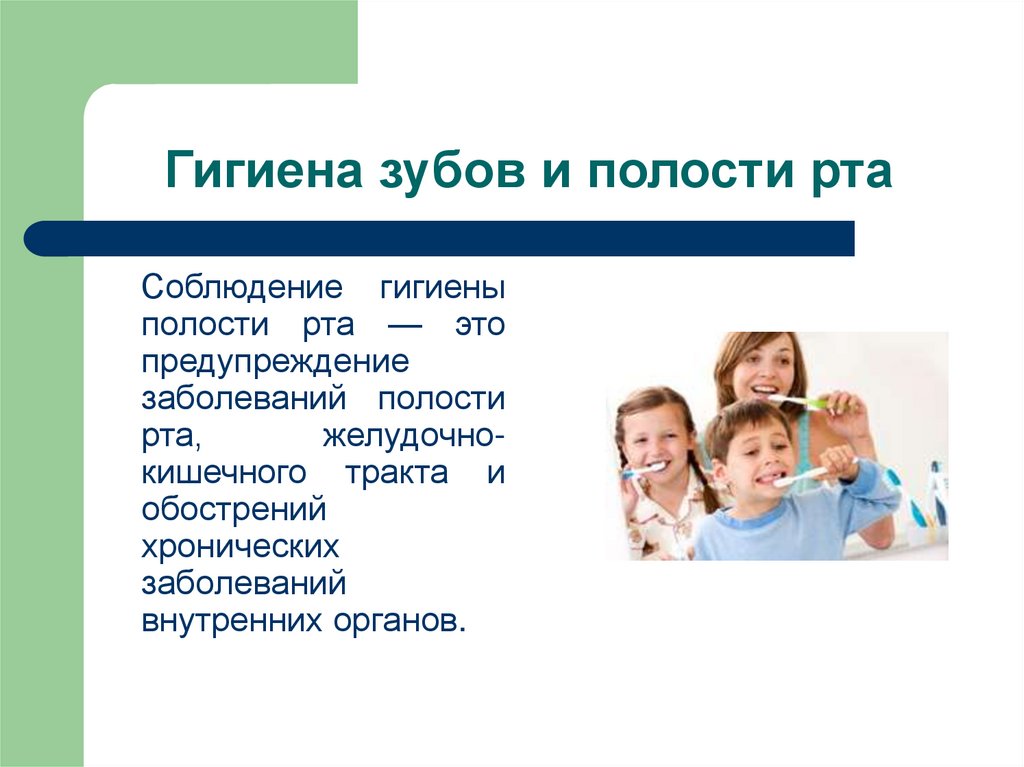 Гигиена зубов и полости рта

Соблюдение гигиены полости рта — это предупреждение заболеваний полости рта, желудочно-кишечного тракта и обострений хронических заболеваний внутренних органов.